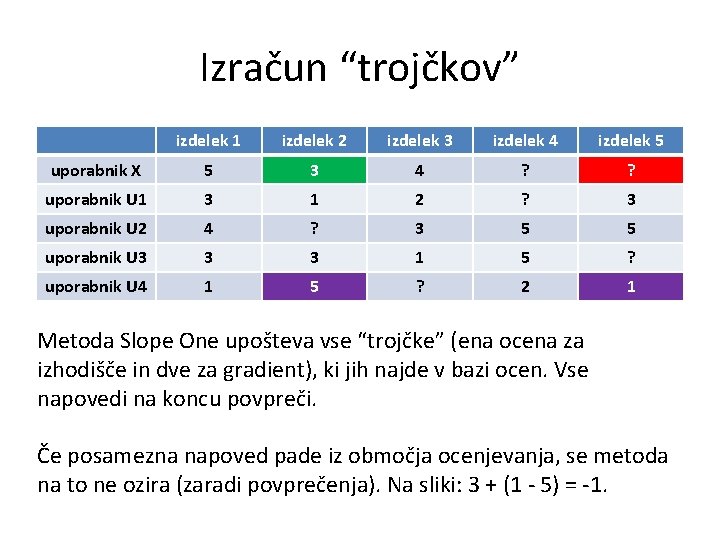 Izračun “trojčkov”

| | izdelek 1 | izdelek 2 | izdelek 3 | izdelek 4 | izdelek 5 |
|---|---|---|---|---|---|
| uporabnik X | 5 | 3 | 4 | ? | ? |
| uporabnik U1 | 3 | 1 | 2 | ? | 3 |
| uporabnik U2 | 4 | ? | 3 | 5 | 5 |
| uporabnik U3 | 3 | 3 | 1 | 5 | ? |
| uporabnik U4 | 1 | 5 | ? | 2 | 1 |

Metoda Slope One upošteva vse “trojčke” (ena ocena za izhodišče in dve za gradient), ki jih najde v bazi ocen. Vse napovedi na koncu povpreči.

Če posamezna napoved pade iz območja ocenjevanja, se metoda na to ne ozira (zaradi povprečenja). Na sliki: 3 + (1 - 5) = -1.